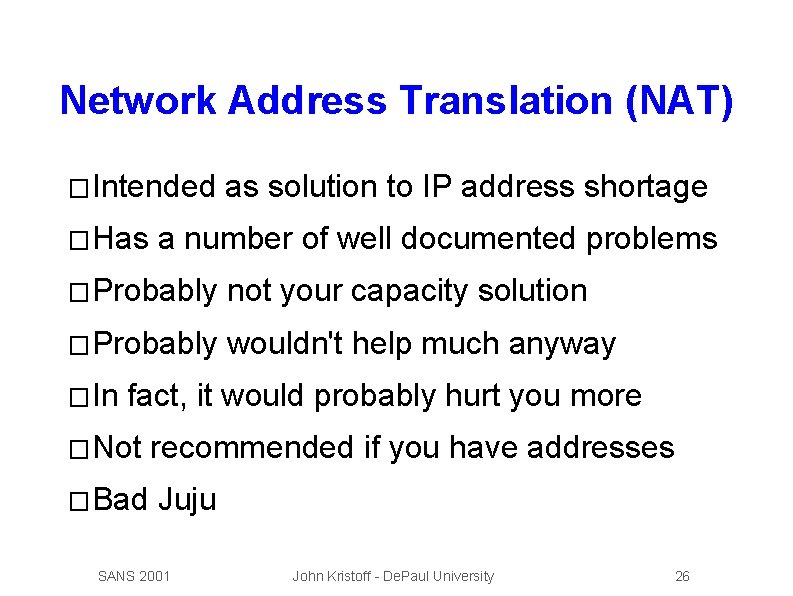 Network Address Translation (NAT)

□ Intended as solution to IP address shortage

□ Has a number of well documented problems

□ Probably not your capacity solution

□ Probably wouldn't help much anyway

□ In fact, it would probably hurt you more

□ Not recommended if you have addresses

□ Bad Juju

SANS 2001

John Kristoff - DePaul University

26